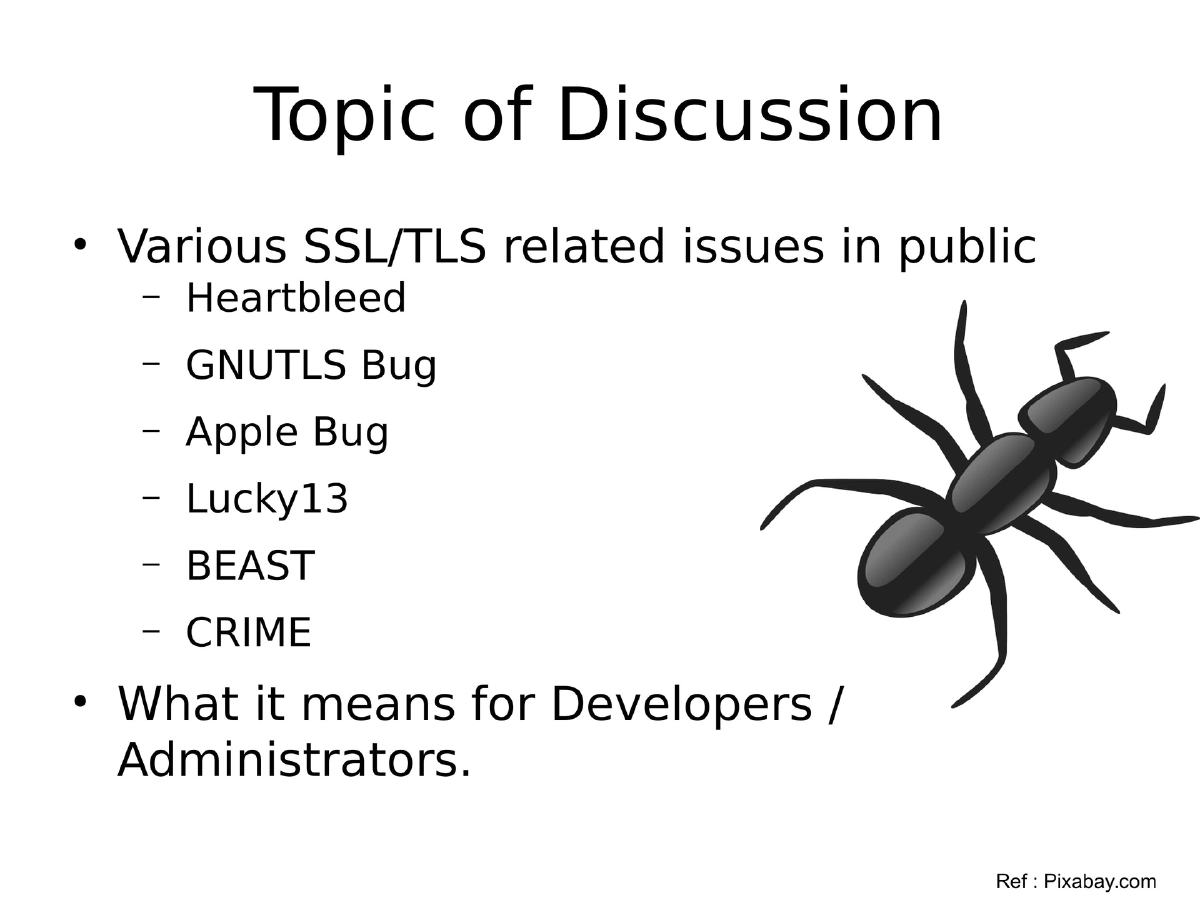 Topic of Discussion

• Various SSL/TLS related issues in public
 – Heartbleed
 – GNUTLS Bug
 – Apple Bug
 – Lucky13
 – BEAST
 – CRIME
• What it means for Developers / Administrators.

Ref : Pixabay.com